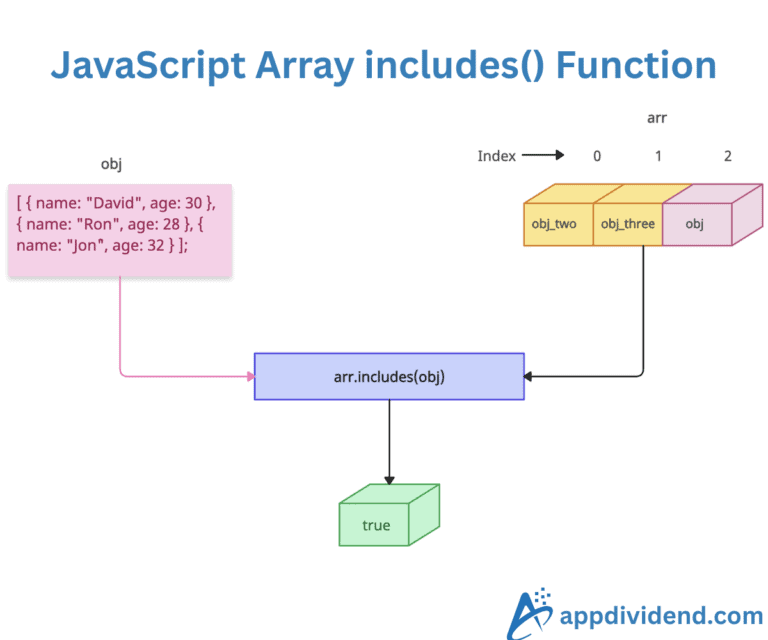 JavaScript Array includes() Function

obj

[ { name: "David", age: 30 }, { name: "Ron", age: 28 }, { name: "Jon", age: 32 } ];

arr

Index 0 1 2

obj_two obj_three obj

arr.includes(obj)

true

appdividend.com